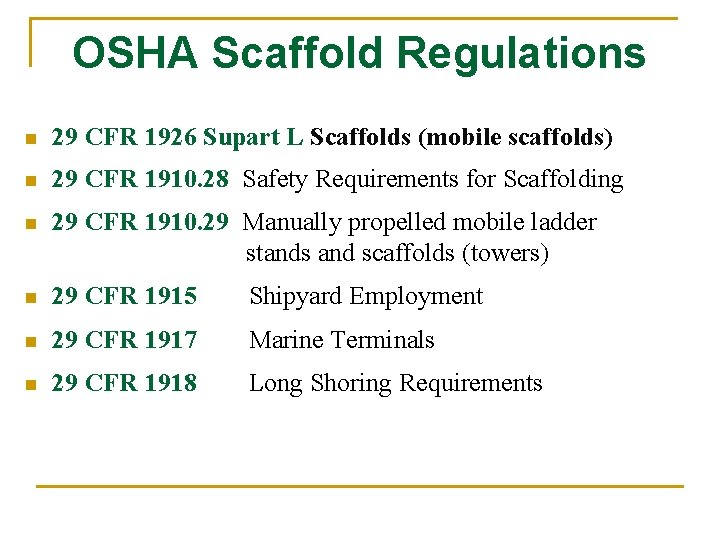 OSHA Scaffold Regulations

- 29 CFR 1926 Supart L Scaffolds (mobile scaffolds)
- 29 CFR 1910.28 Safety Requirements for Scaffolding
- 29 CFR 1910.29 Manually propelled mobile ladder stands and scaffolds (towers)
- 29 CFR 1915 Shipyard Employment
- 29 CFR 1917 Marine Terminals
- 29 CFR 1918 Long Shoring Requirements